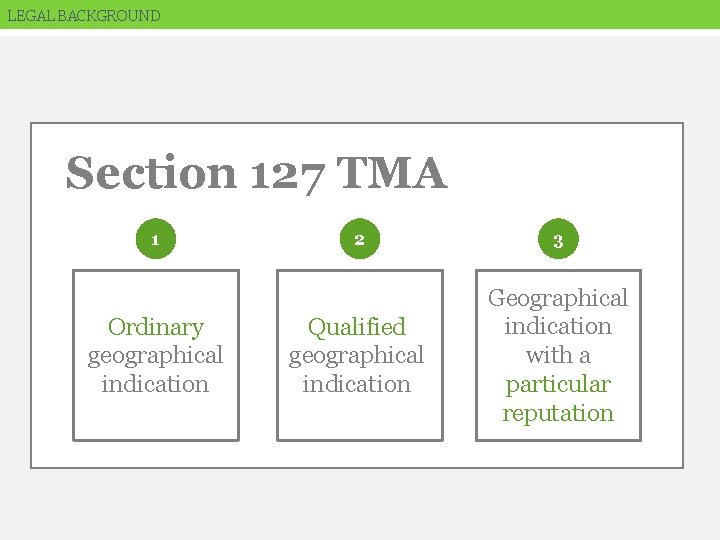 LEGAL BACKGROUND

Section 127 TMA

1

Ordinary geographical indication

2

Qualified geographical indication

3

Geographical indication with a particular reputation